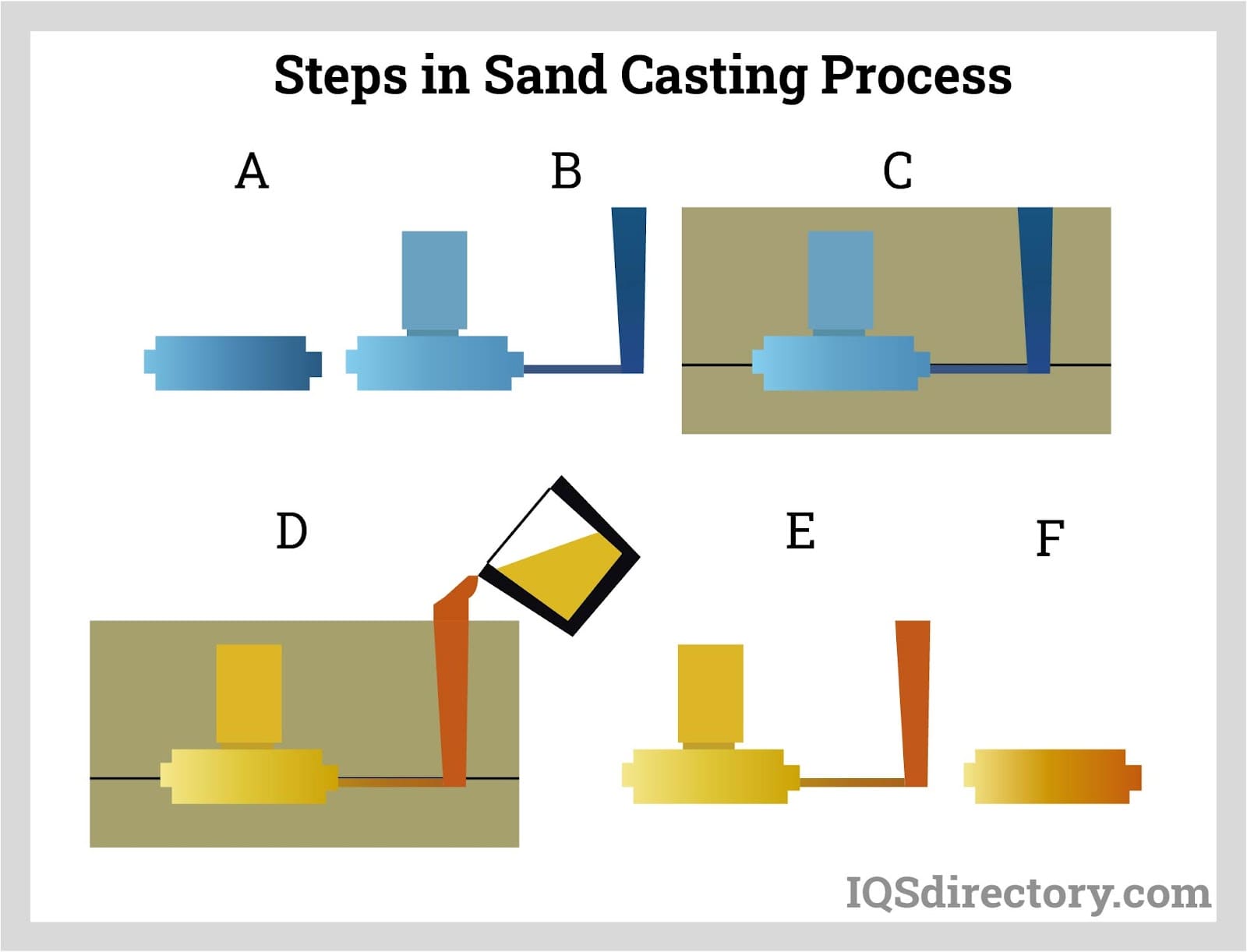 Steps in Sand Casting Process

A

B

C

D

E

F

IQSdirectory.com